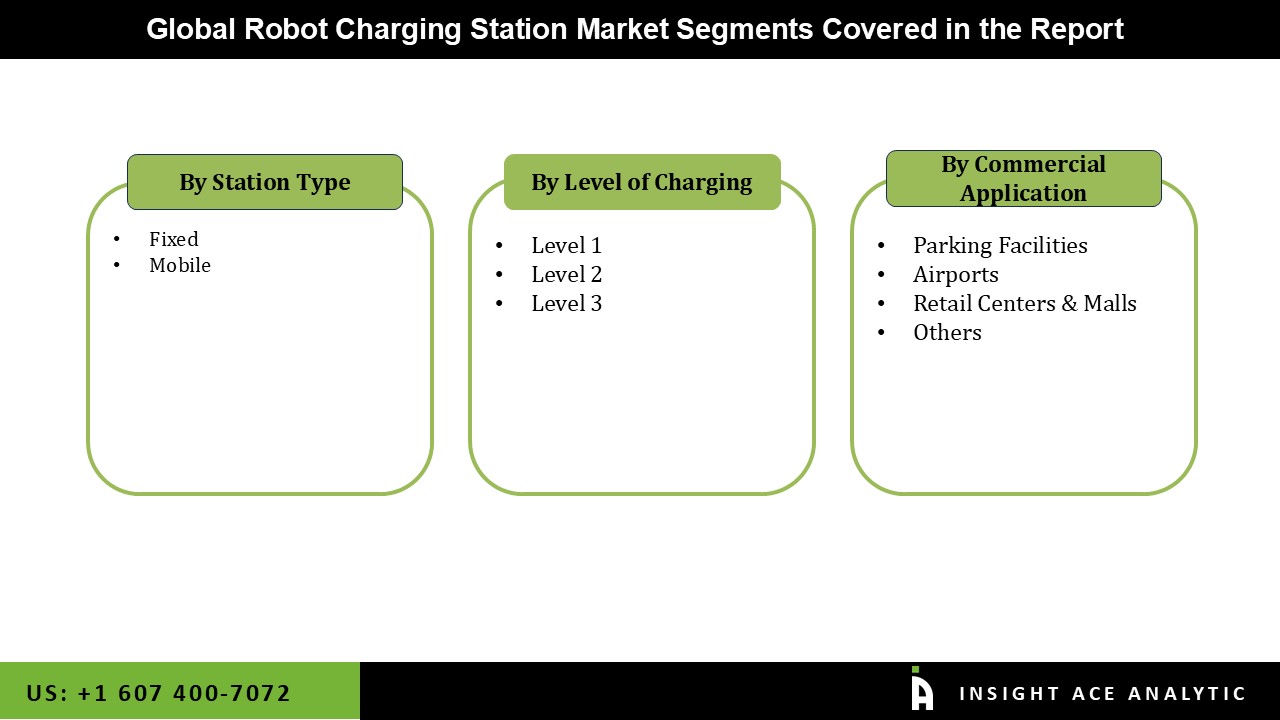 Global Robot Charging Station Market Segments Covered in the Report

By Station Type

• Fixed
• Mobile

By Level of Charging

• Level 1
• Level 2
• Level 3

By Commercial Application

• Parking Facilities
• Airports
• Retail Centers & Malls
• Others

US: +1 607 400-7072

INSIGHT ACE ANALYTIC